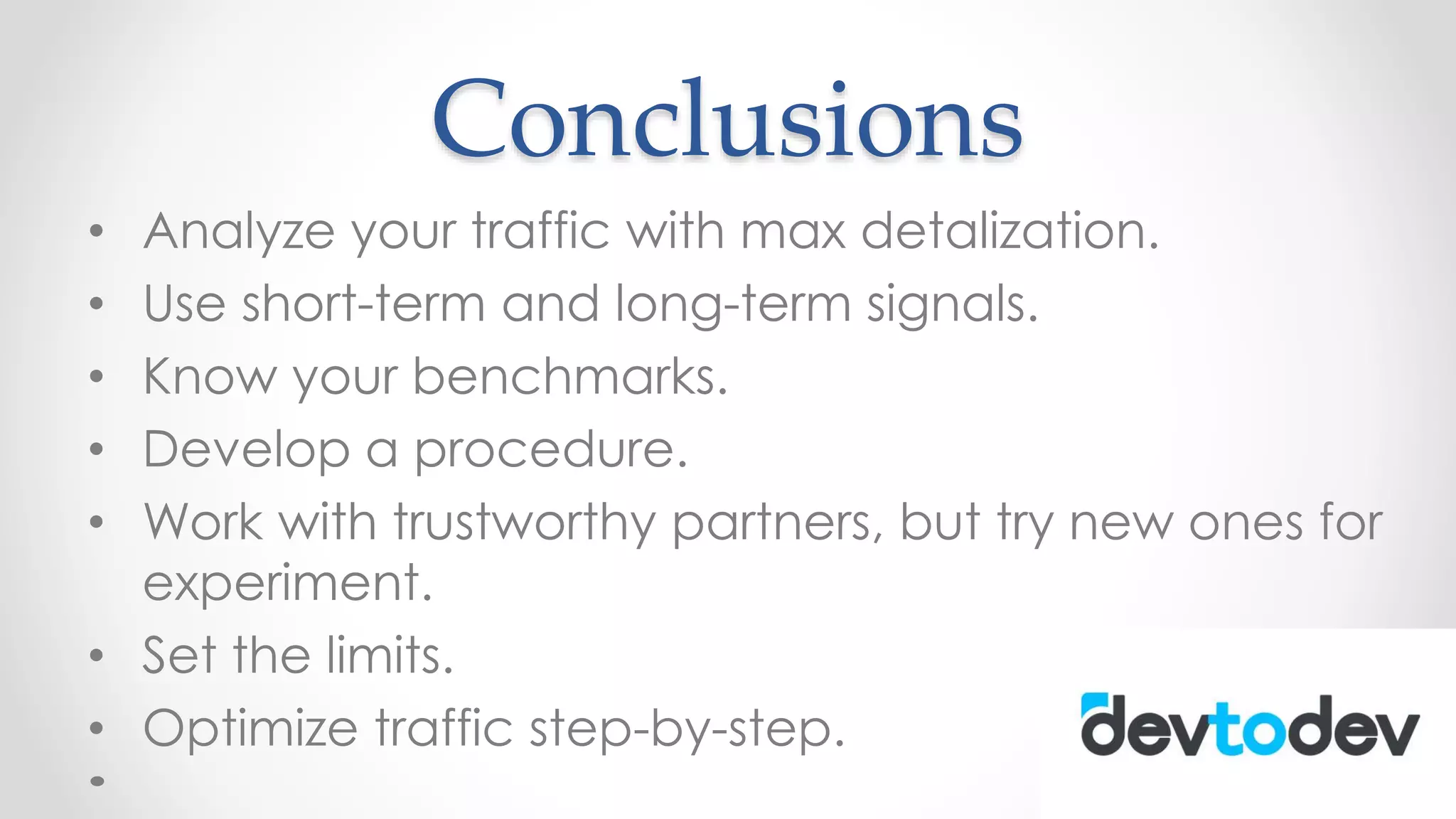 Conclusions

• Analyze your traffic with max detalization.
• Use short-term and long-term signals.
• Know your benchmarks.
• Develop a procedure.
• Work with trustworthy partners, but try new ones for experiment.
• Set the limits.
• Optimize traffic step-by-step.
•

devtodev